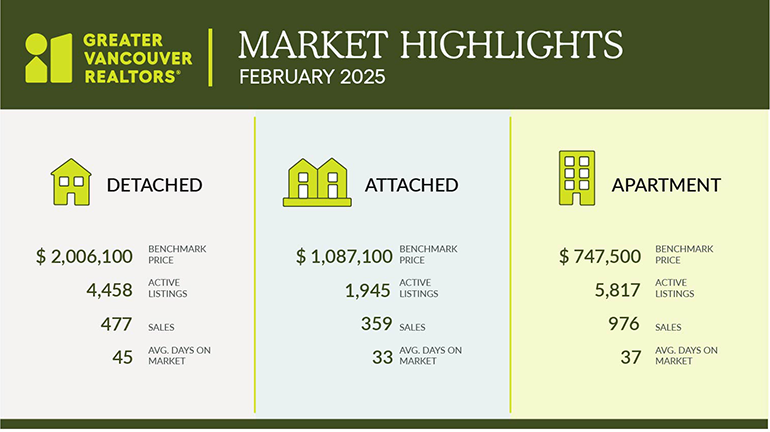 GREATER VANCOUVER REALTORS®

MARKET HIGHLIGHTS
FEBRUARY 2025

DETACHED

$ 2,006,100 BENCHMARK PRICE
4,458 ACTIVE LISTINGS
477 SALES
45 AVG. DAYS ON MARKET

ATTACHED

$ 1,087,100 BENCHMARK PRICE
1,945 ACTIVE LISTINGS
359 SALES
33 AVG. DAYS ON MARKET

APARTMENT

$ 747,500 BENCHMARK PRICE
5,817 ACTIVE LISTINGS
976 SALES
37 AVG. DAYS ON MARKET